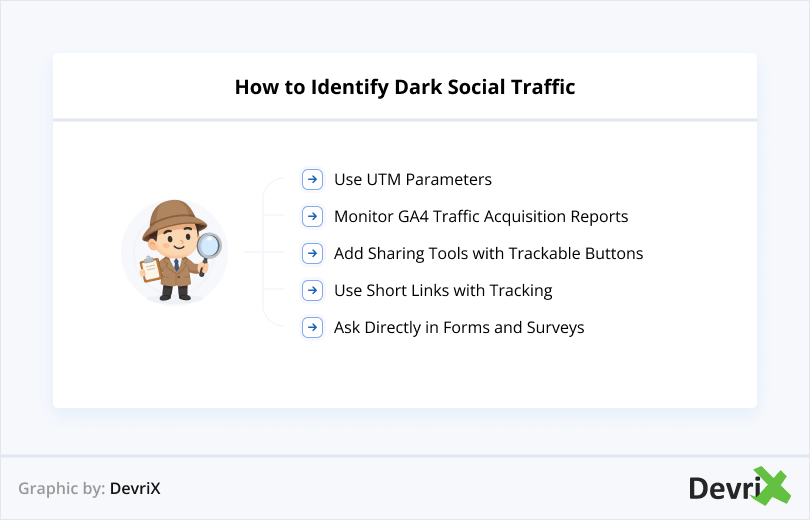 How to Identify Dark Social Traffic

Use UTM Parameters

Monitor GA4 Traffic Acquisition Reports

Add Sharing Tools with Trackable Buttons

Use Short Links with Tracking

Ask Directly in Forms and Surveys

Graphic by: DevriX

DevriX